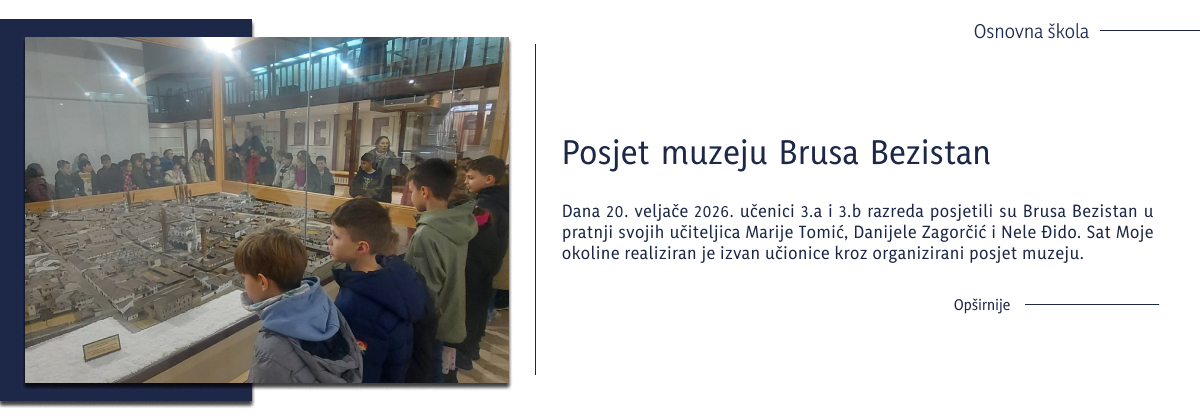 Osnovna škola

Posjet muzeju Brusa Bezistan

Dana 20. veljače 2026. učenici 3.a i 3.b razreda posjetili su Brusa Bezistan u pratnji svojih učiteljica Marije Tomić, Danijele Zagorčić i Nele Đido. Sat Moje okoline realiziran je izvan učionice kroz organizirani posjet muzeju.

Opširnije